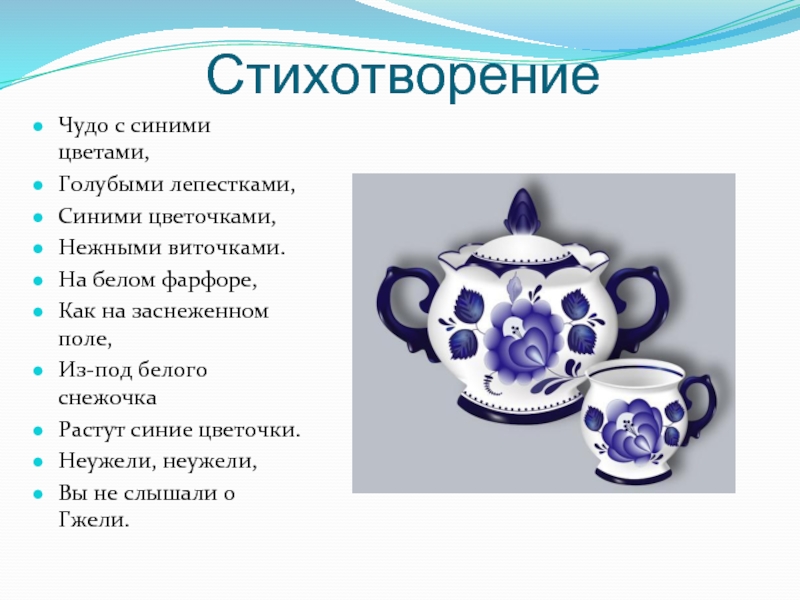 Стихотворение

- Чудо с синими цветами,
- Голубыми лепестками,
- Синими цветочками,
- Нежными виточками.
- На белом фарфоре,
- Как на заснеженном поле,
- Из-под белого снежочка
- Растут синие цветочки.
- Неужели, неужели,
- Вы не слышали о Гжели.